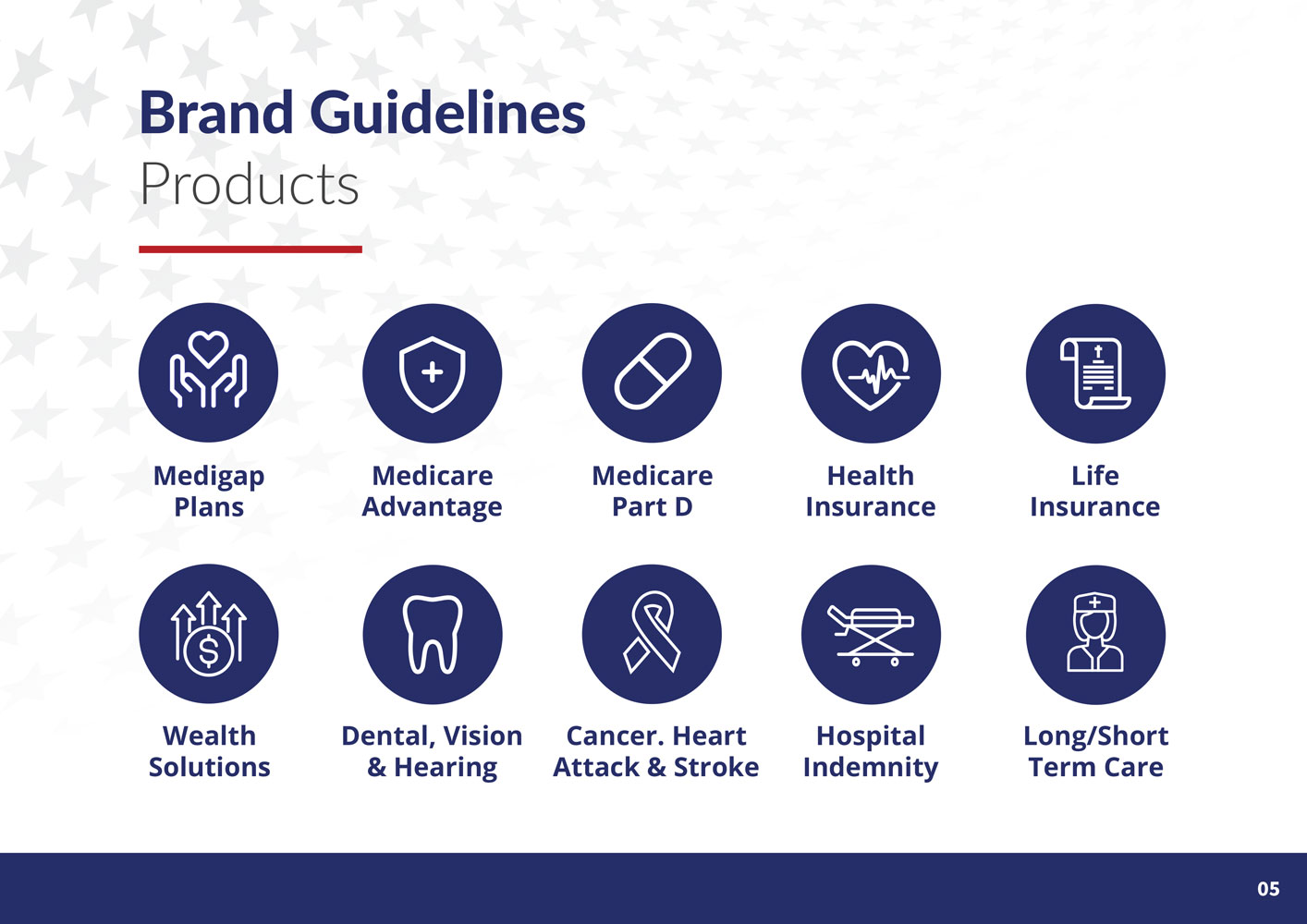 Brand Guidelines
Products

Medigap Plans

Medicare Advantage

Medicare Part D

Health Insurance

Life Insurance

Wealth Solutions

Dental, Vision & Hearing

Cancer. Heart Attack & Stroke

Hospital Indemnity

Long/Short Term Care

05